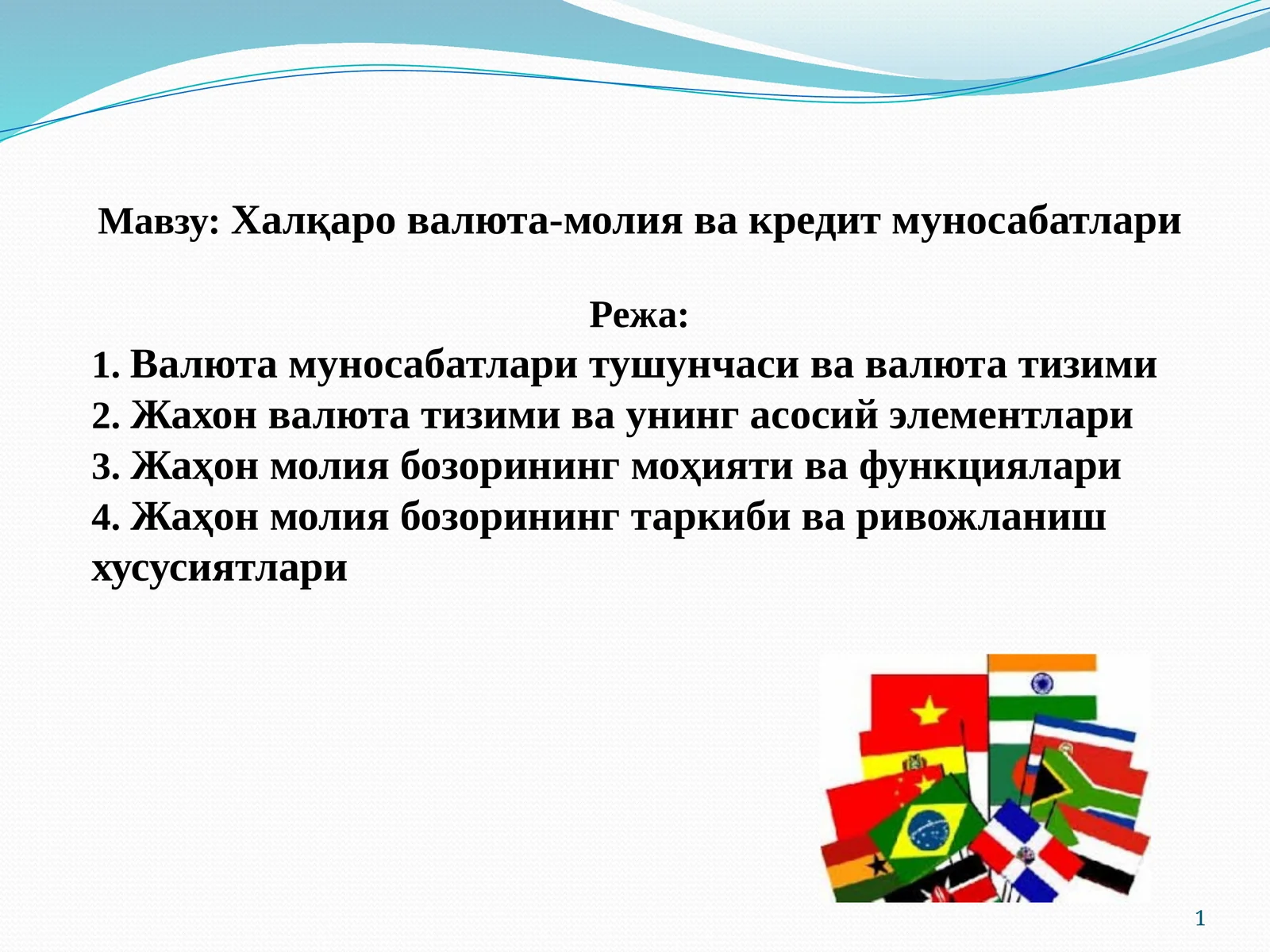 Мавзу: Халқаро валюта-молия ва кредит муносабатлари

Режа:

1. Валюта муносабатлари тушунчаси ва валюта тизими
2. Жахон валюта тизими ва унинг асосий элементлари
3. Жаҳон молия бозорининг моҳияти ва функциялари
4. Жаҳон молия бозорининг таркиби ва ривожланиш хусусиятлари

1